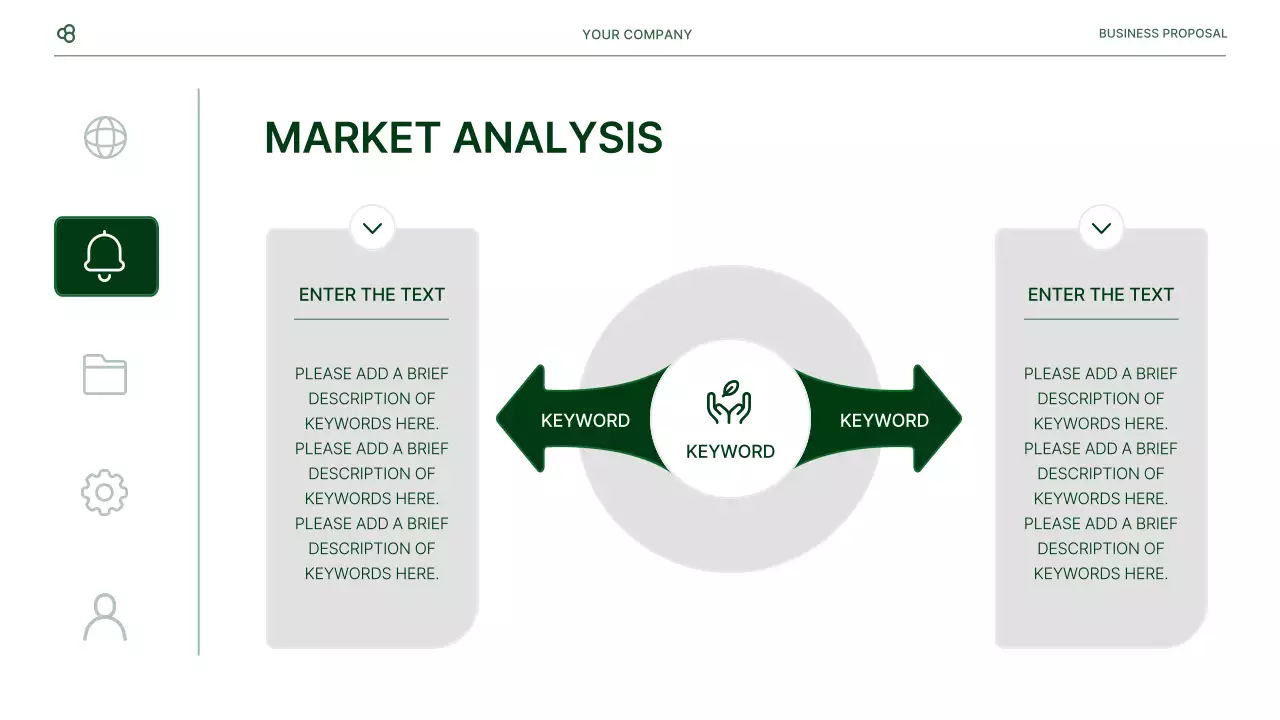 YOUR COMPANY

BUSINESS PROPOSAL

MARKET ANALYSIS

ENTER THE TEXT

PLEASE ADD A BRIEF DESCRIPTION OF KEYWORDS HERE. PLEASE ADD A BRIEF DESCRIPTION OF KEYWORDS HERE. PLEASE ADD A BRIEF DESCRIPTION OF KEYWORDS HERE.

KEYWORD

KEYWORD

KEYWORD

ENTER THE TEXT

PLEASE ADD A BRIEF DESCRIPTION OF KEYWORDS HERE. PLEASE ADD A BRIEF DESCRIPTION OF KEYWORDS HERE. PLEASE ADD A BRIEF DESCRIPTION OF KEYWORDS HERE.